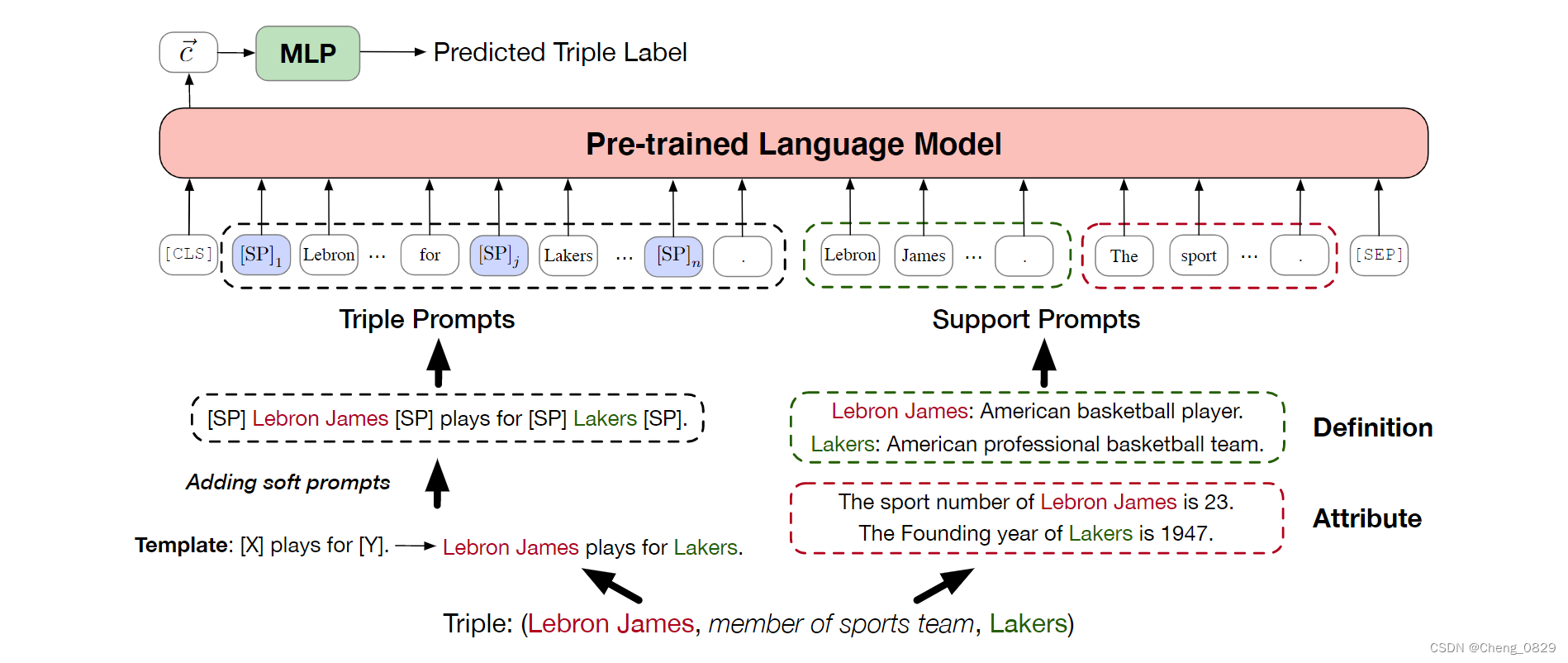 $\vec{c}$ MLP Predicted Triple Label

Pre-trained Language Model

[CLS] $[SP]_1$ Lebron ... for $[SP]_j$ Lakers ... $[SP]_n$ . Lebron James ... . The sport ... . [SEP]

Triple Prompts

Support Prompts

[SP] Lebron James [SP] plays for [SP] Lakers [SP].

Lebron James: American basketball player.
Lakers: American professional basketball team.

Definition

Adding soft prompts

The sport number of Lebron James is 23.
The Founding year of Lakers is 1947.

Attribute

Template: [X] plays for [Y]. Lebron James plays for Lakers.

Triple: (Lebron James, member of sports team, Lakers)

CSDN @Cheng_0829